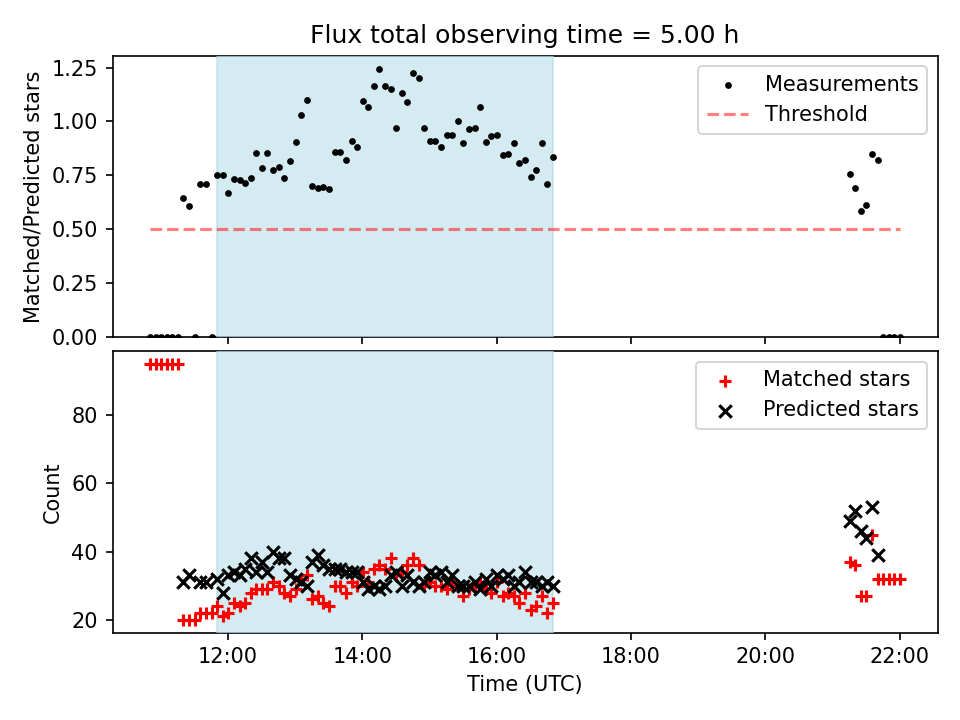 Flux total observing time = 5.00 h

Matched/Predicted stars

1.25
1.00
0.75
0.50
0.25
0.00

Measurements
Threshold

Count

80
60
40
20

Matched stars
Predicted stars

12:00
14:00
16:00
18:00
20:00
22:00

Time (UTC)